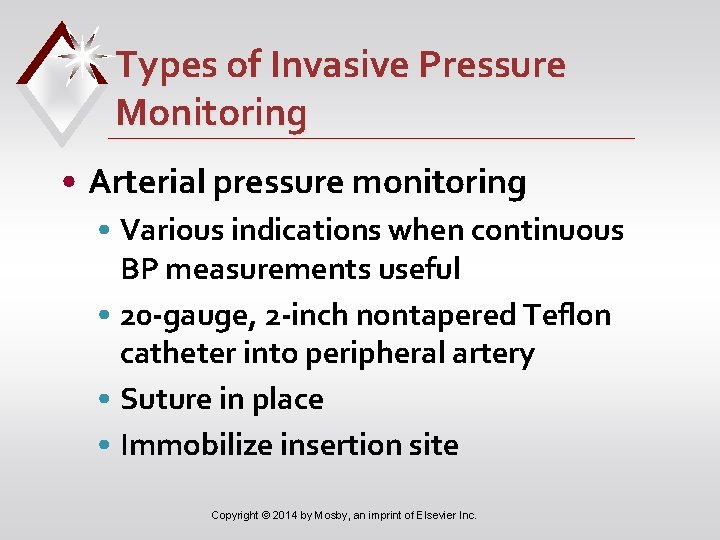 Types of Invasive Pressure Monitoring

• Arterial pressure monitoring
 • Various indications when continuous BP measurements useful
 • 20-gauge, 2-inch nontapered Teflon catheter into peripheral artery
 • Suture in place
 • Immobilize insertion site

Copyright © 2014 by Mosby, an imprint of Elsevier Inc.